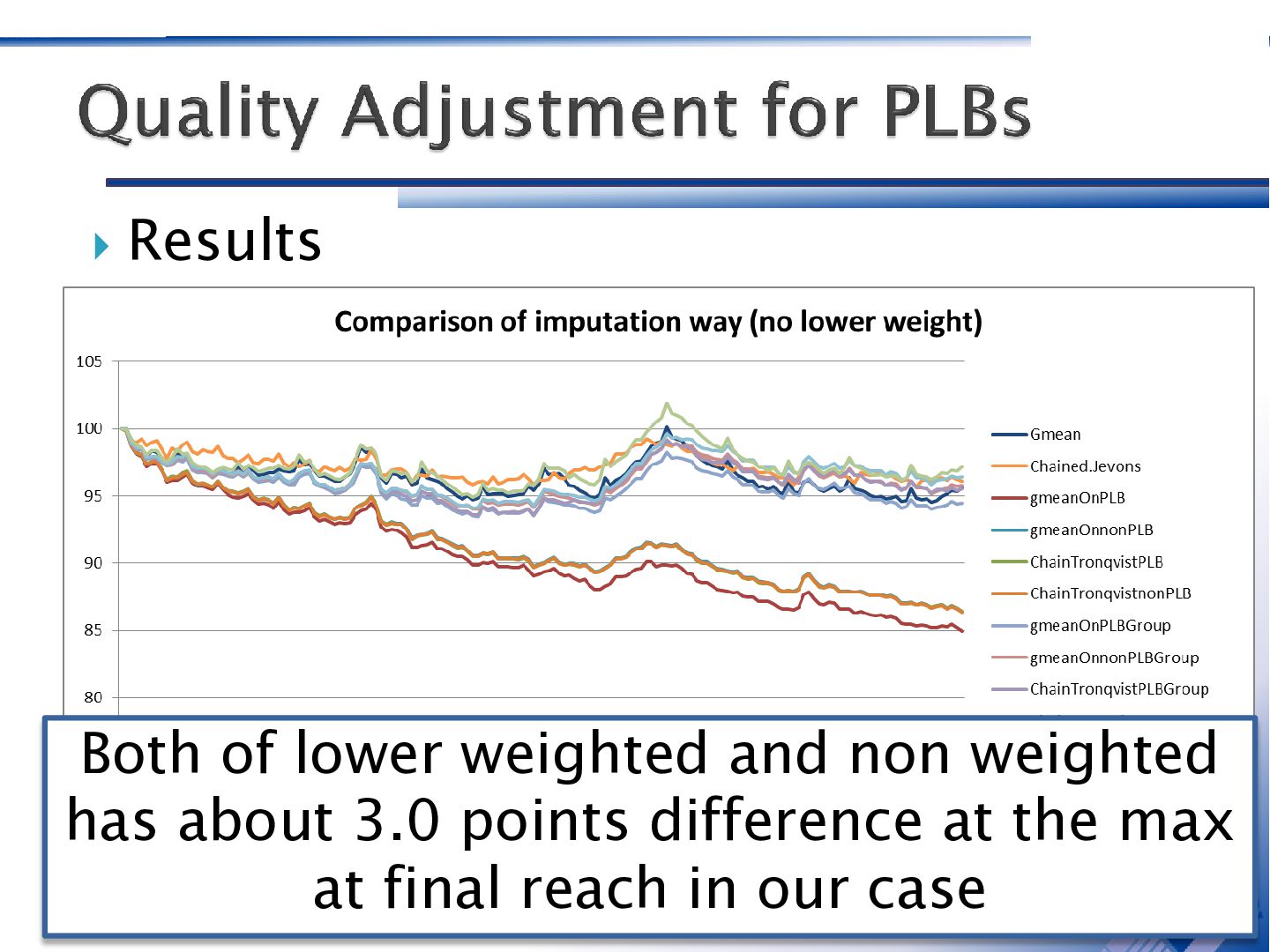 Quality Adjustment for PLBs

Results

Comparison of imputation way (no lower weight)

105
100
95
90
85
80

Gmean
Chained.Jevons
gmeanOnPLB
gmeanOnnonPLB
ChainTronqvistPLB
ChainTronqvistnonPLB
gmeanOnPLBGroup
gmeanOnnonPLBGroup
ChainTronqvistPLBGroup

Both of lower weighted and non weighted has about 3.0 points difference at the max at final reach in our case